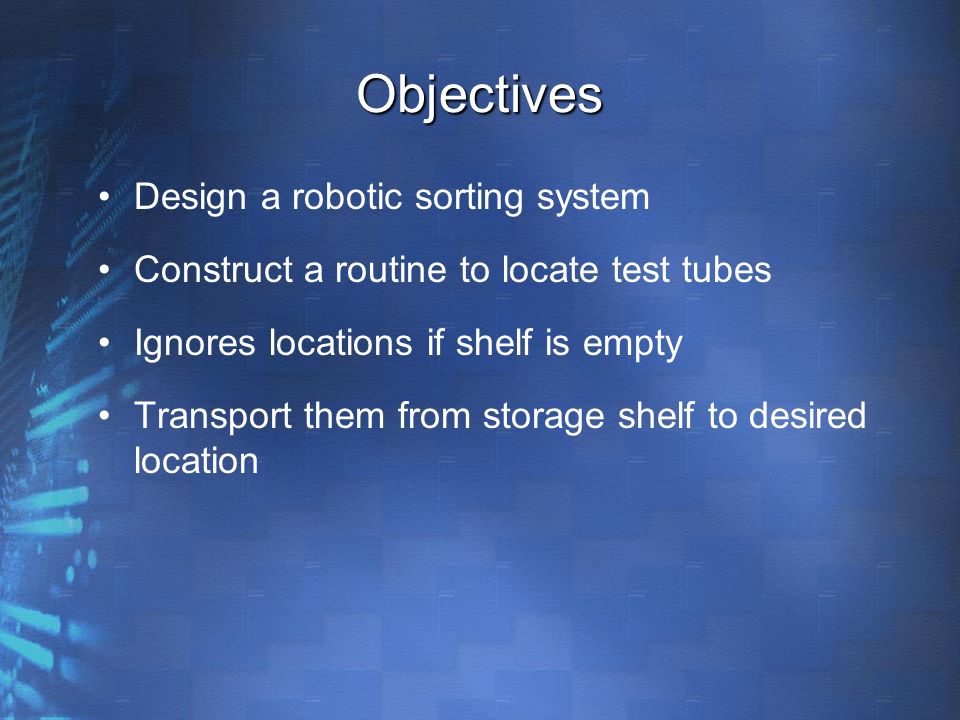 Objectives

• Design a robotic sorting system

• Construct a routine to locate test tubes

• Ignores locations if shelf is empty

• Transport them from storage shelf to desired location